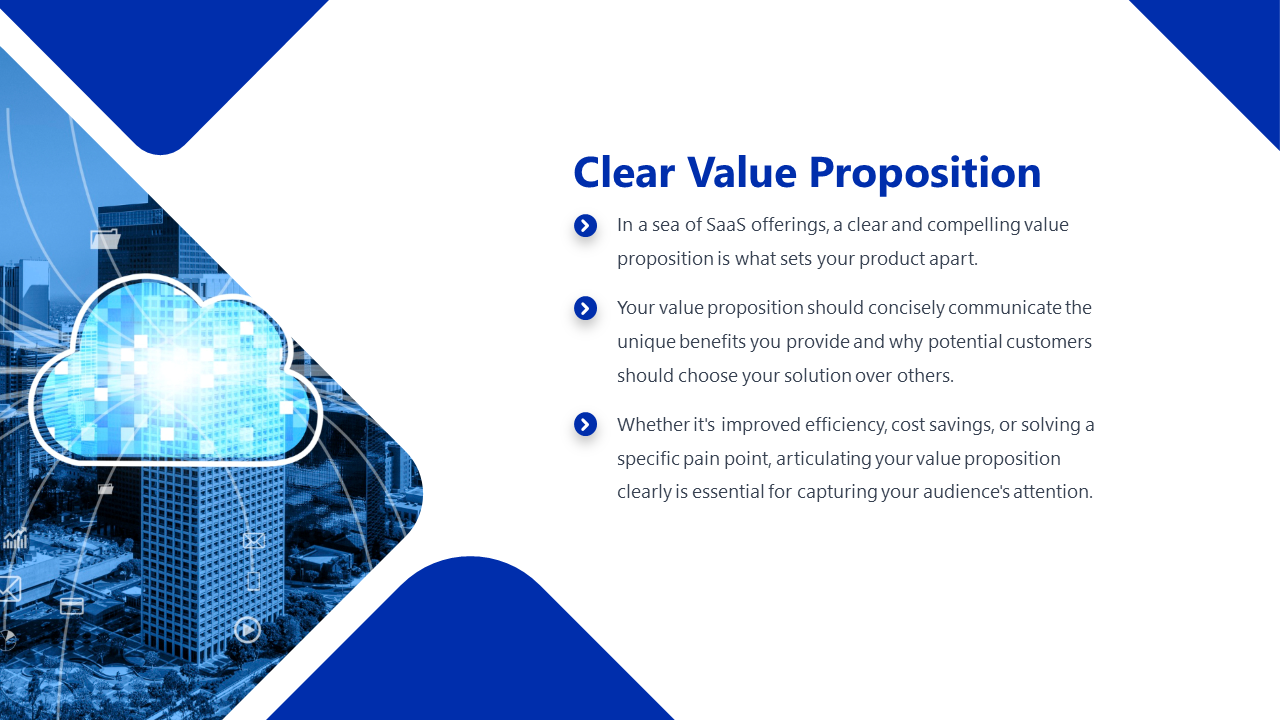 Clear Value Proposition

In a sea of SaaS offerings, a clear and compelling value proposition is what sets your product apart.

Your value proposition should concisely communicate the unique benefits you provide and why potential customers should choose your solution over others.

Whether it's improved efficiency, cost savings, or solving a specific pain point, articulating your value proposition clearly is essential for capturing your audience's attention.